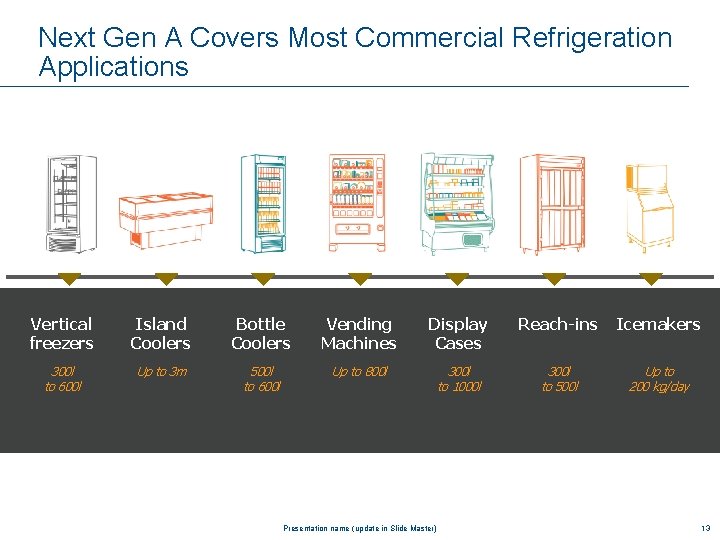 Next Gen A Covers Most Commercial Refrigeration Applications

Vertical freezers
300l to 600l

Island Coolers
Up to 3m

Bottle Coolers
500l to 600l

Vending Machines
Up to 800l

Display Cases
300l to 1000l

Reach-ins
300l to 500l

Icemakers
Up to 200 kg/day

Presentation name (update in Slide Master)

13